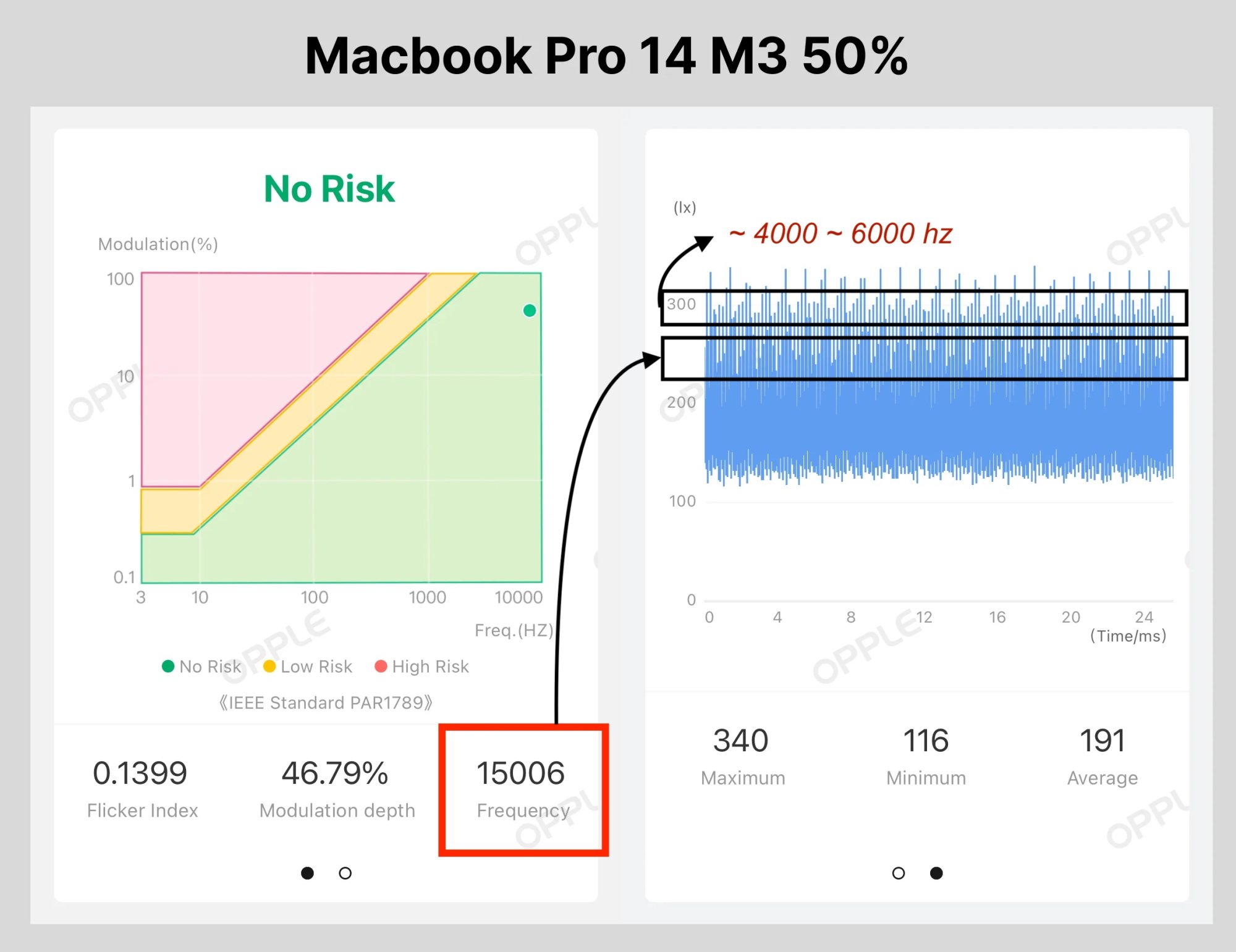 Macbook Pro 14 M3 50%

No Risk

Modulation(%)

100
10
1
0.1
3 10 100 1000 10000
Freq.(HZ)

No Risk Low Risk High Risk

《IEEE Standard PAR1789》

0.1399
Flicker Index

46.79%
Modulation depth

15006
Frequency

(lx)

~ 4000 ~ 6000 hz

300
200
100
0
0 4 8 12 16 20 24
(Time/ms)

340
Maximum

116
Minimum

191
Average

OPPLE